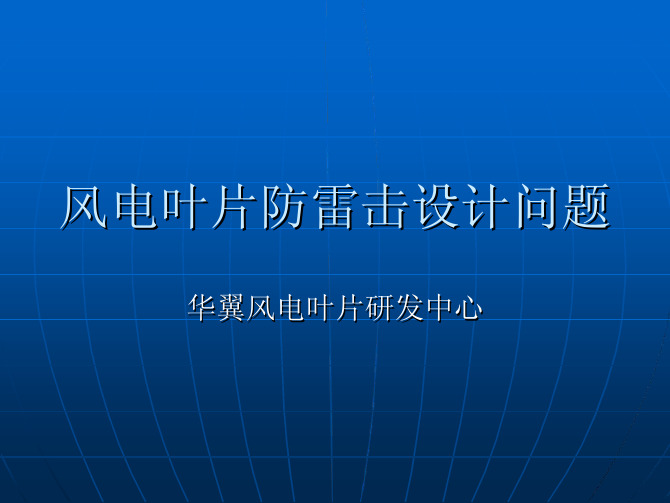 风电叶片防雷击设计问题

华翼风电叶片研发中心